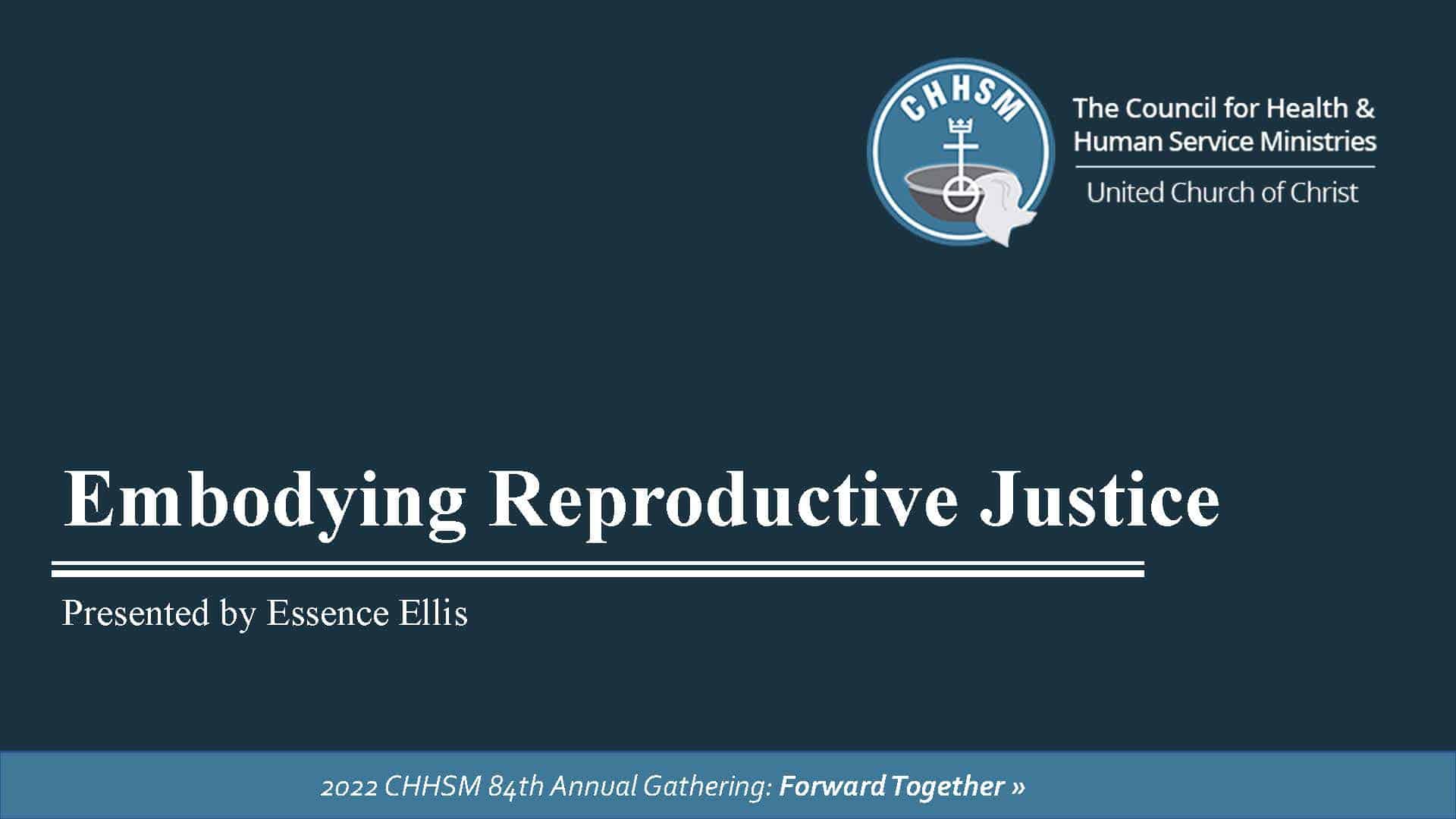 CHHSM

The Council for Health & Human Service Ministries

United Church of Christ

Embodying Reproductive Justice

Presented by Essence Ellis

2022 CHHSM 84th Annual Gathering: Forward Together »